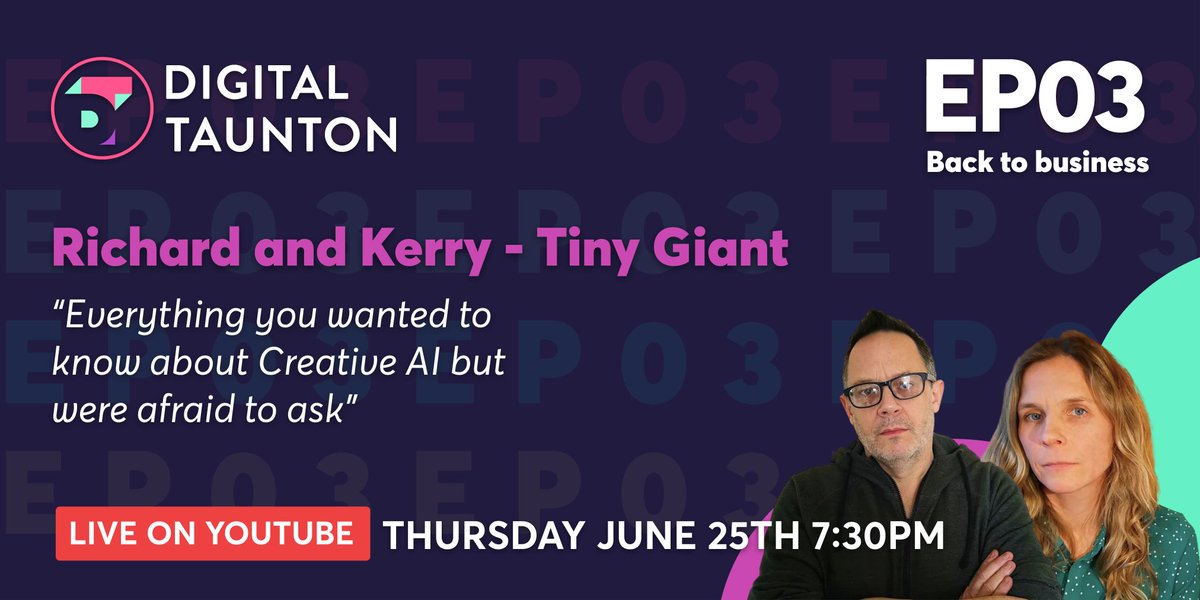 DIGITAL TAUNTON

EP03
Back to business

Richard and Kerry - Tiny Giant

"Everything you wanted to know about Creative AI but were afraid to ask"

LIVE ON YOUTUBE THURSDAY JUNE 25TH 7:30PM